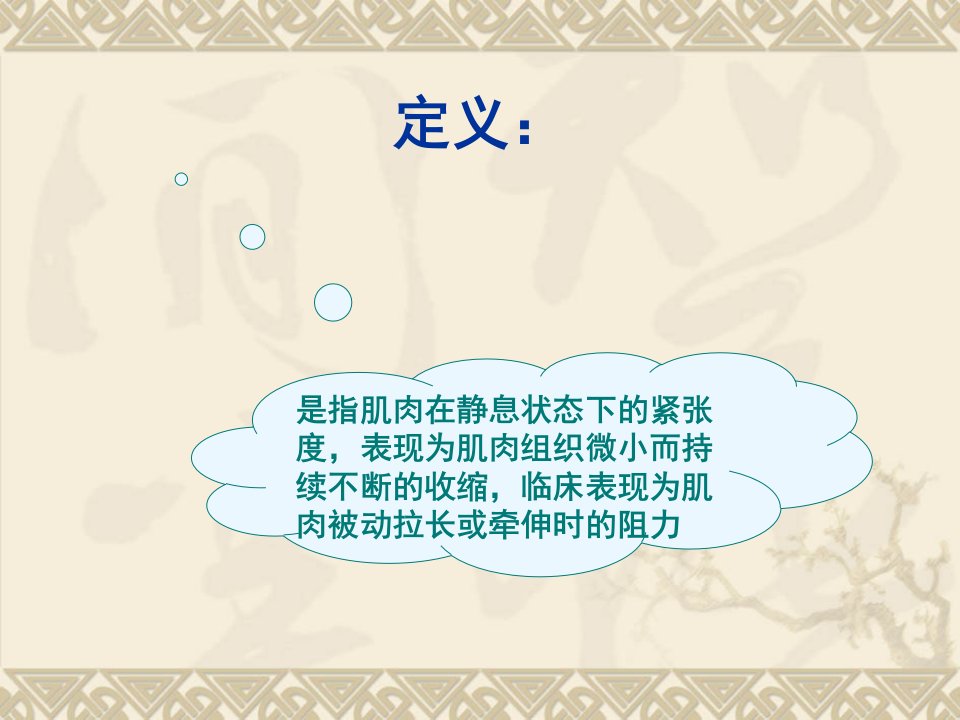 定义：

是指肌肉在静息状态下的紧张度，表现为肌肉组织微小而持续不断的收缩，临床表现为肌肉被动拉长或牵伸时的阻力